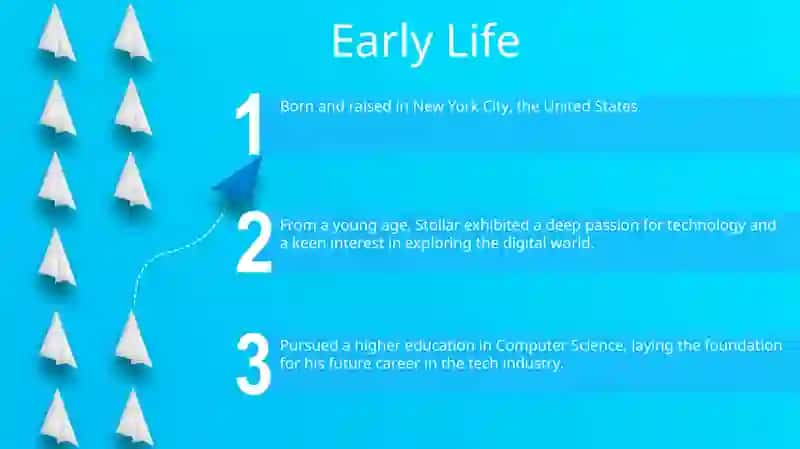 Early Life

1 Born and raised in New York City, the United States.

2 From a young age, Stollar exhibited a deep passion for technology and a keen interest in exploring the digital world.

3 Pursued a higher education in Computer Science, laying the foundation for his future career in the tech industry.